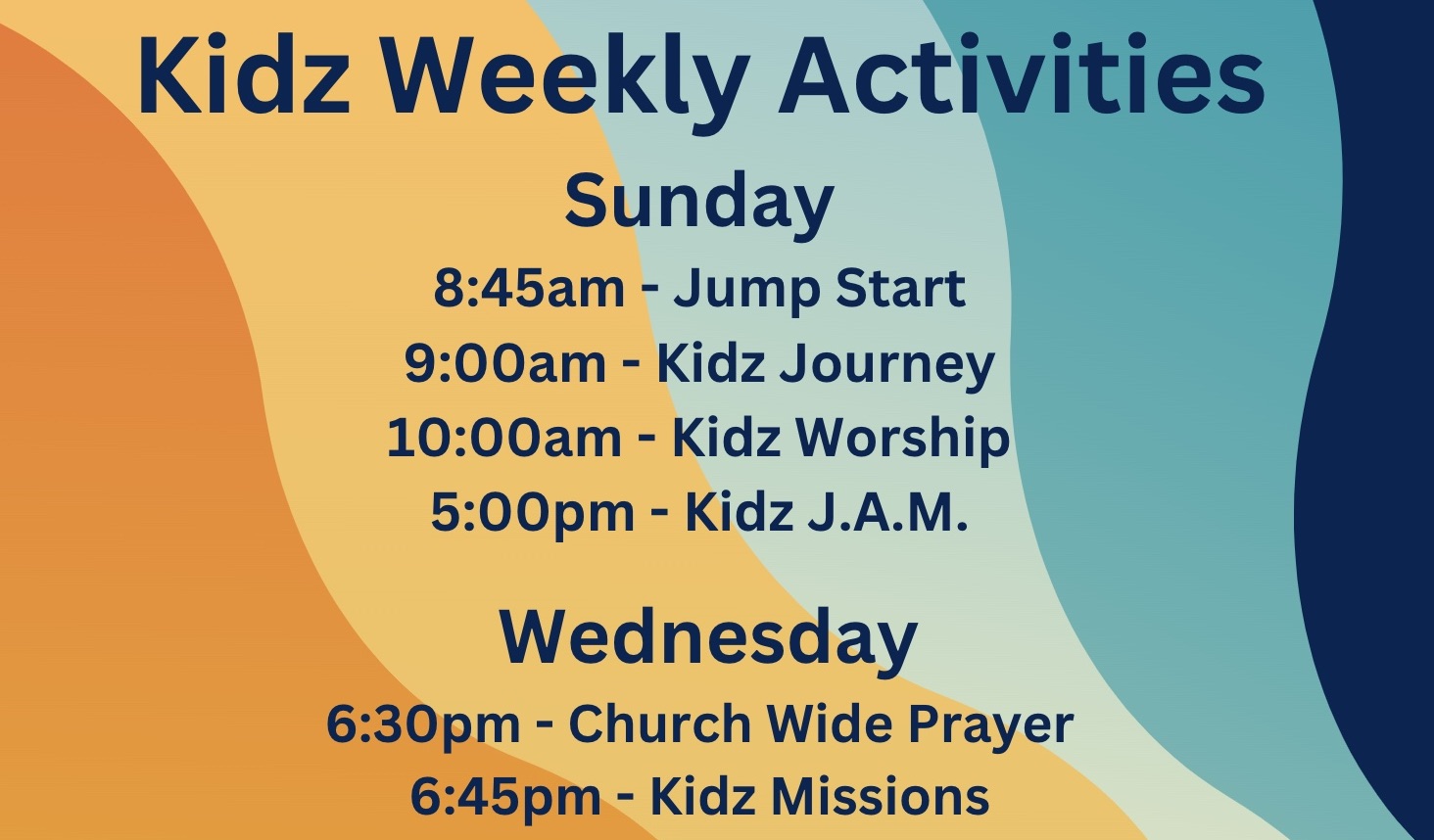 Kidz Weekly Activities

Sunday

8:45am - Jump Start
9:00am - Kidz Journey
10:00am - Kidz Worship
5:00pm - Kidz J.A.M.

Wednesday

6:30pm - Church Wide Prayer
6:45pm - Kidz Missions